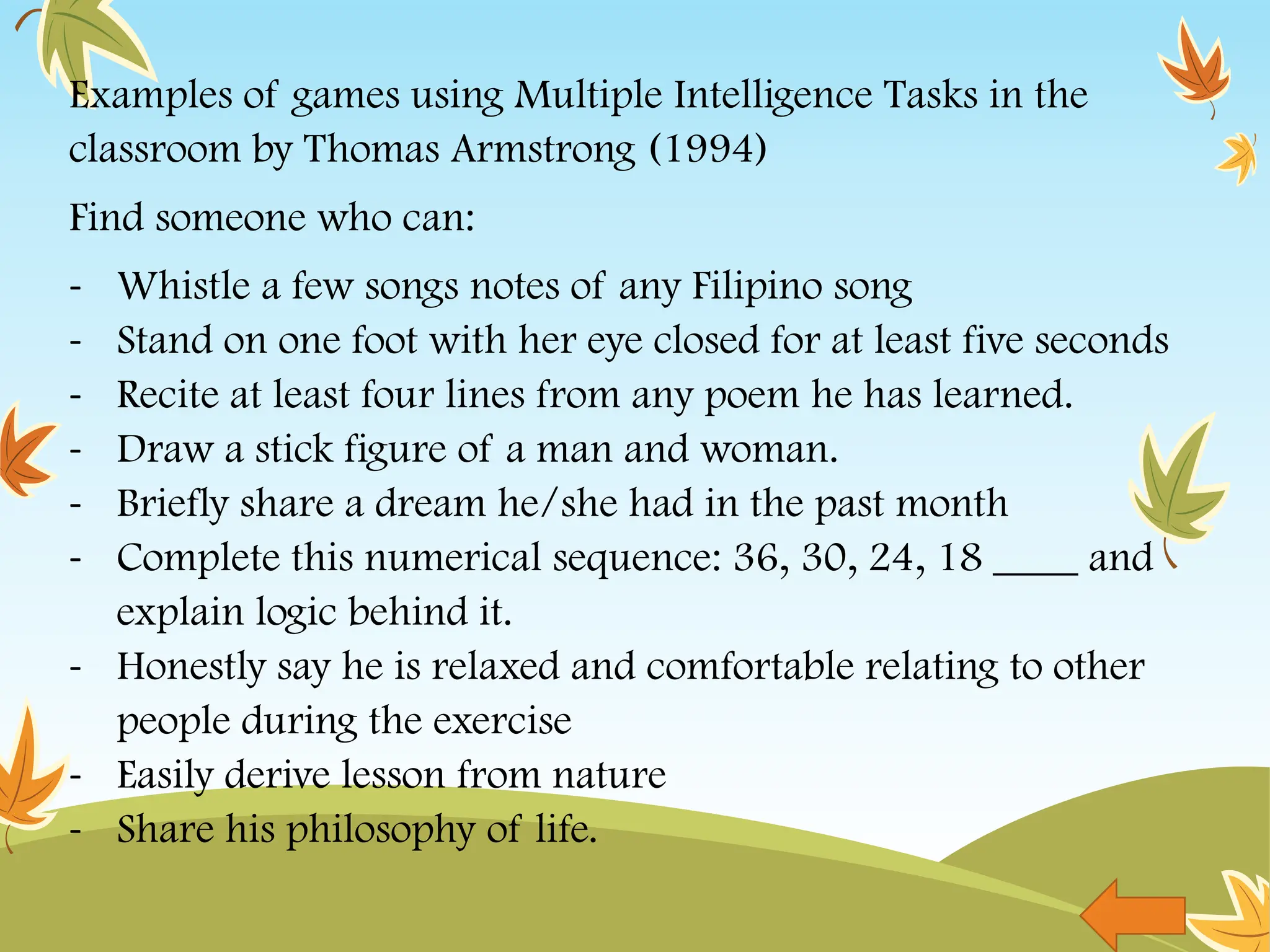 Examples of games using Multiple Intelligence Tasks in the classroom by Thomas Armstrong (1994)

Find someone who can:

- Whistle a few songs notes of any Filipino song
- Stand on one foot with her eye closed for at least five seconds
- Recite at least four lines from any poem he has learned.
- Draw a stick figure of a man and woman.
- Briefly share a dream he/she had in the past month
- Complete this numerical sequence: 36, 30, 24, 18 ____ and explain logic behind it.
- Honestly say he is relaxed and comfortable relating to other people during the exercise
- Easily derive lesson from nature
- Share his philosophy of life.